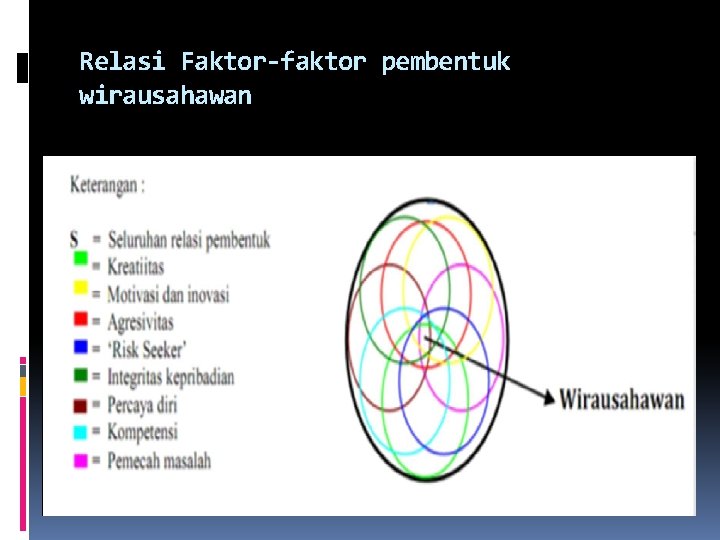 Relasi Faktor-faktor pembentuk wirausahawan

Keterangan :

S = Seluruhan relasi pembentuk
= Kreatiitas
= Motivasi dan inovasi
= Agresivitas
= 'Risk Seeker'
= Integritas kepribadian
= Percaya diri
= Kompetensi
= Pemecah masalah

Wirausahawan